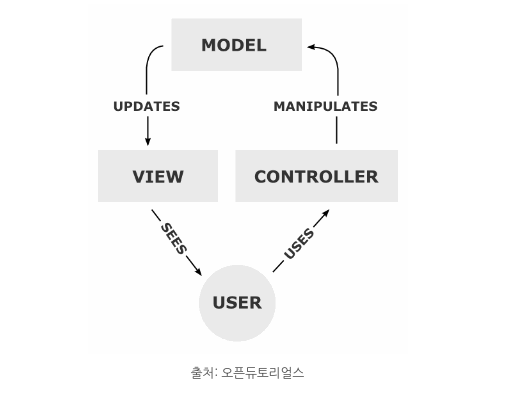 MODEL

UPDATES

MANIPULATES

VIEW

CONTROLLER

SEES

USES

USER

출처: 오픈듀토리얼스